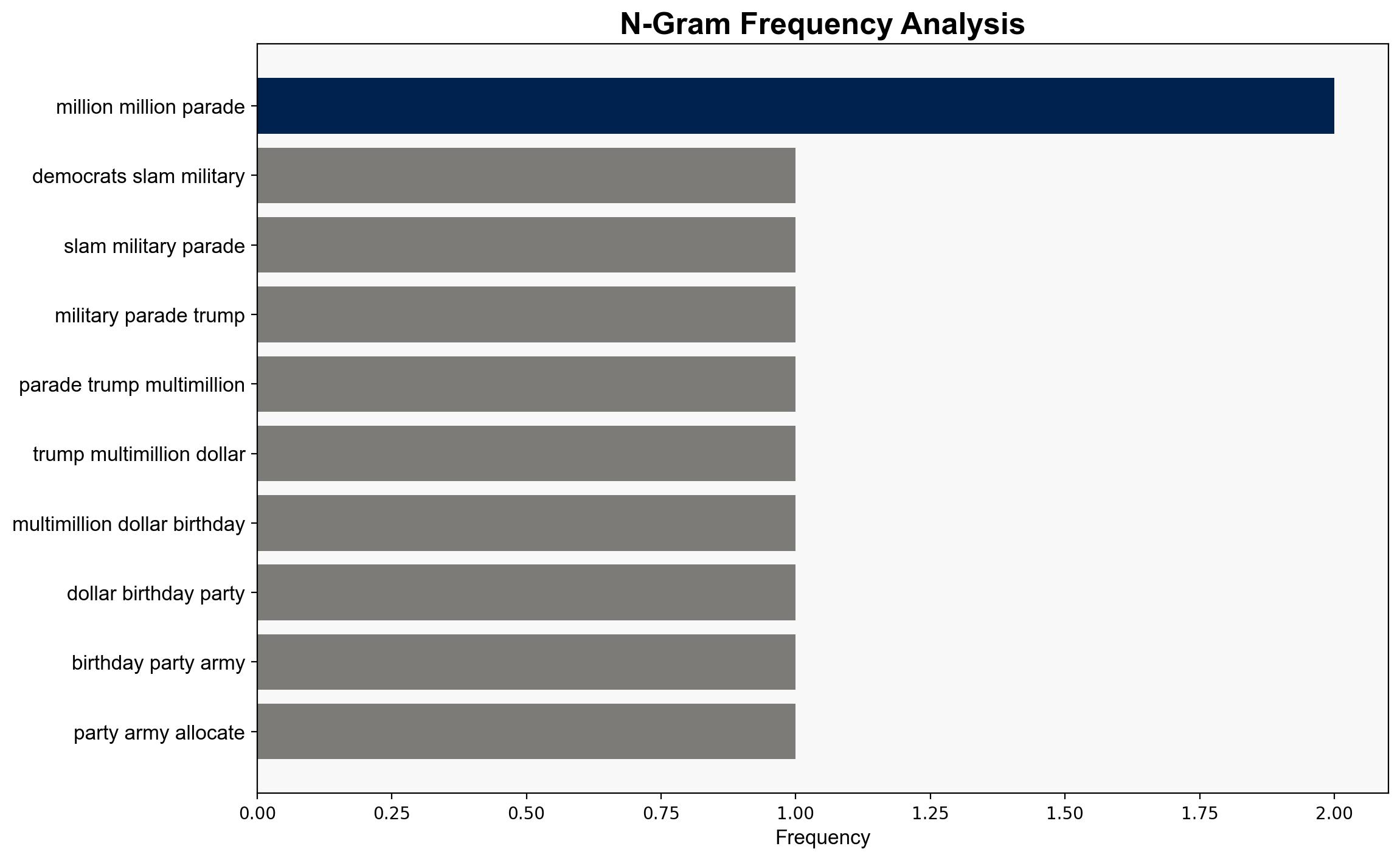 N-Gram Frequency Analysis

million million parade
democrats slam military
slam military parade
military parade trump
parade trump multimillion
trump multimillion dollar
multimillion dollar birthday
dollar birthday party
birthday party army
party army allocate

0.00 0.25 0.50 0.75 1.00 1.25 1.50 1.75 2.00
Frequency